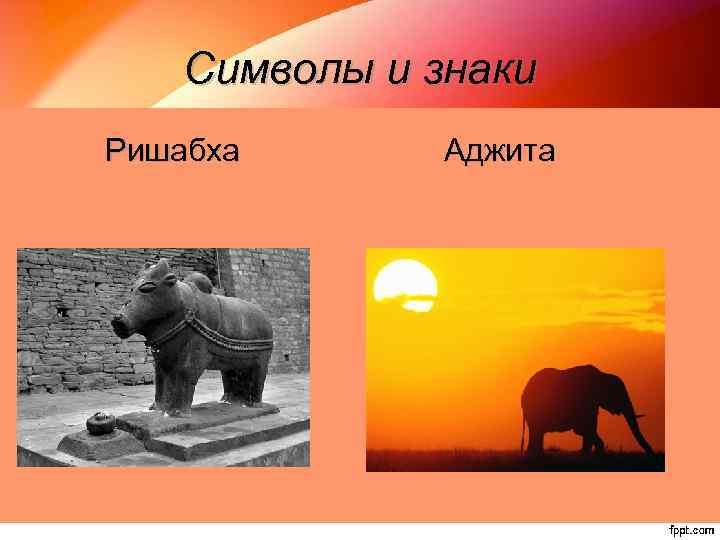 Символы и знаки

Ришабха

Аджита

fppt.com